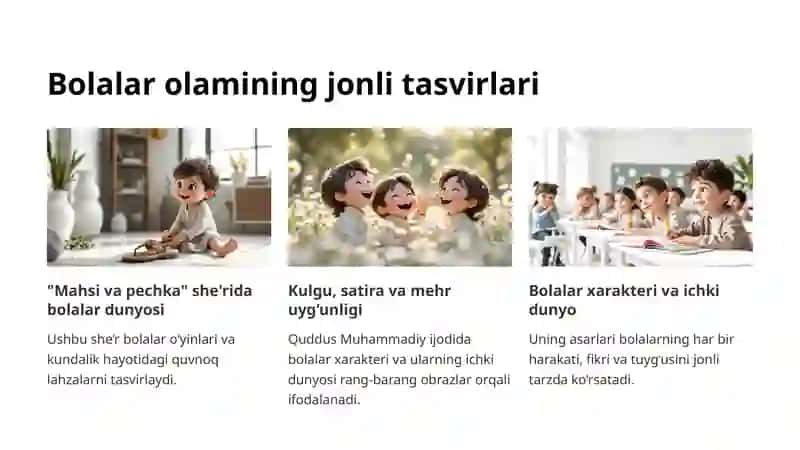 Bolalar olamining jonli tasvirlari

"Mahsi va pechka" she'rida bolalar dunyosi

Ushbu she'r bolalar o'yinlari va kundalik hayotidagi quvnoq lahzalarni tasvirlaydi.

Kulgu, satira va mehr uyg'unligi

Quddus Muhammadiy ijodida bolalar xarakteri va ularning ichki dunyosi rang-barang obrazlar orqali ifodalanadi.

Bolalar xarakteri va ichki dunyo

Uning asarlari bolalarning har bir harakati, fikri va tuyg'usini jonli tarzda ko'rsatadi.